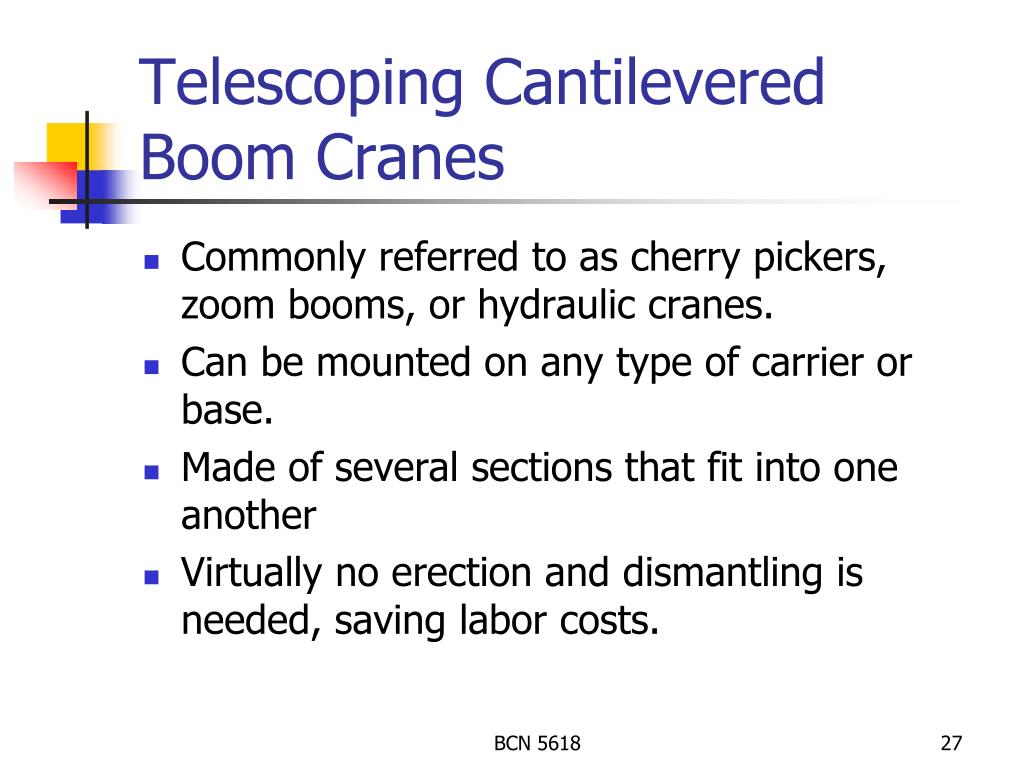 Telescoping Cantilevered Boom Cranes

- Commonly referred to as cherry pickers, zoom booms, or hydraulic cranes.
- Can be mounted on any type of carrier or base.
- Made of several sections that fit into one another
- Virtually no erection and dismantling is needed, saving labor costs.

BCN 5618

27